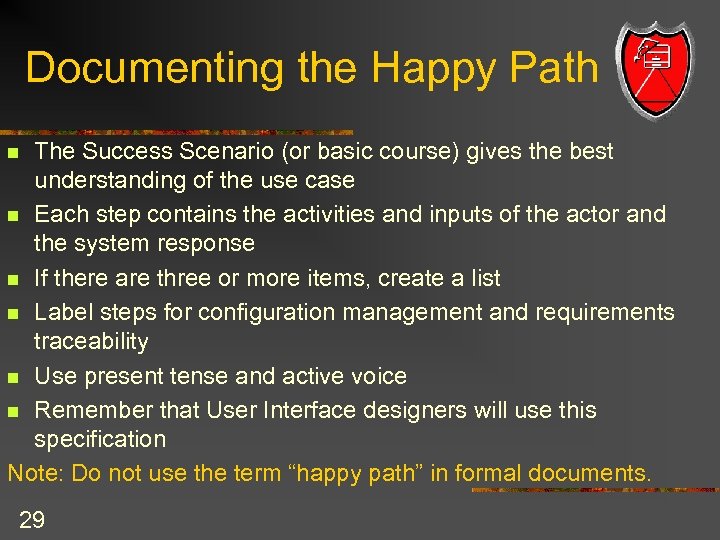 Documenting the Happy Path

- The Success Scenario (or basic course) gives the best understanding of the use case
- Each step contains the activities and inputs of the actor and the system response
- If there are three or more items, create a list
- Label steps for configuration management and requirements traceability
- Use present tense and active voice
- Remember that User Interface designers will use this specification

Note: Do not use the term “happy path” in formal documents.

29